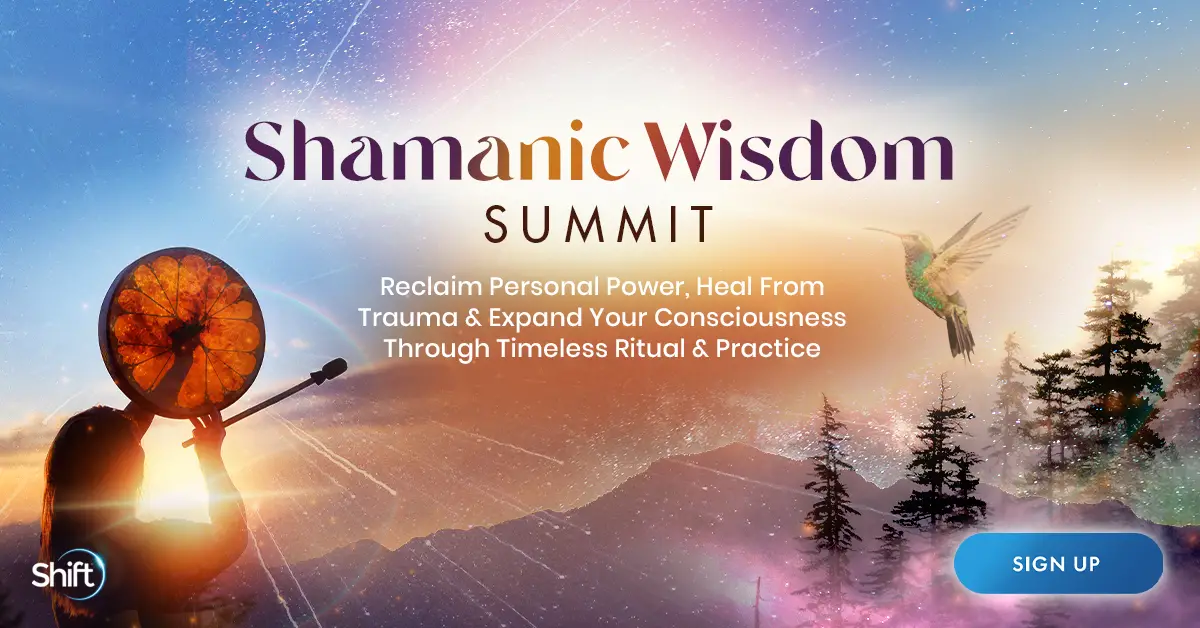 Shamanic Wisdom
SUMMIT

Reclaim Personal Power, Heal From Trauma & Expand Your Consciousness Through Timeless Ritual & Practice

Shift

SIGN UP